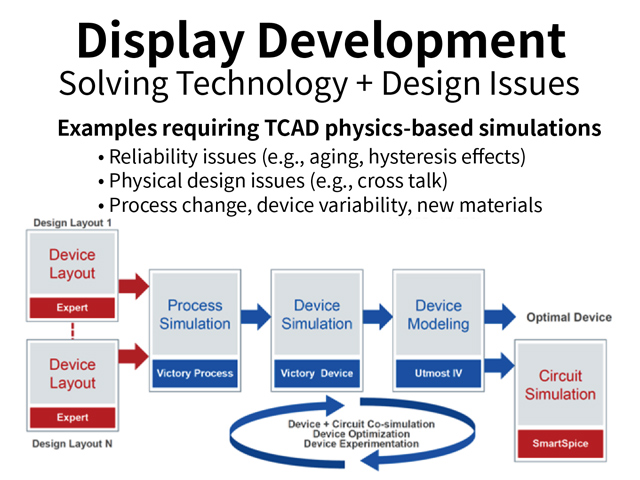 Display Development
Solving Technology + Design Issues

Examples requiring TCAD physics-based simulations
• Reliability issues (e.g., aging, hysteresis effects)
• Physical design issues (e.g., cross talk)
• Process change, device variability, new materials

Design Layout 1

Device Layout
Expert

Device Layout
Expert

Design Layout N

Process Simulation
Victory Process

Device Simulation
Victory Device

Device Modeling
Utmost IV

Optimal Device

Circuit Simulation
SmartSpice

Device + Circuit Co-simulation
Device Optimization
Device Experimentation